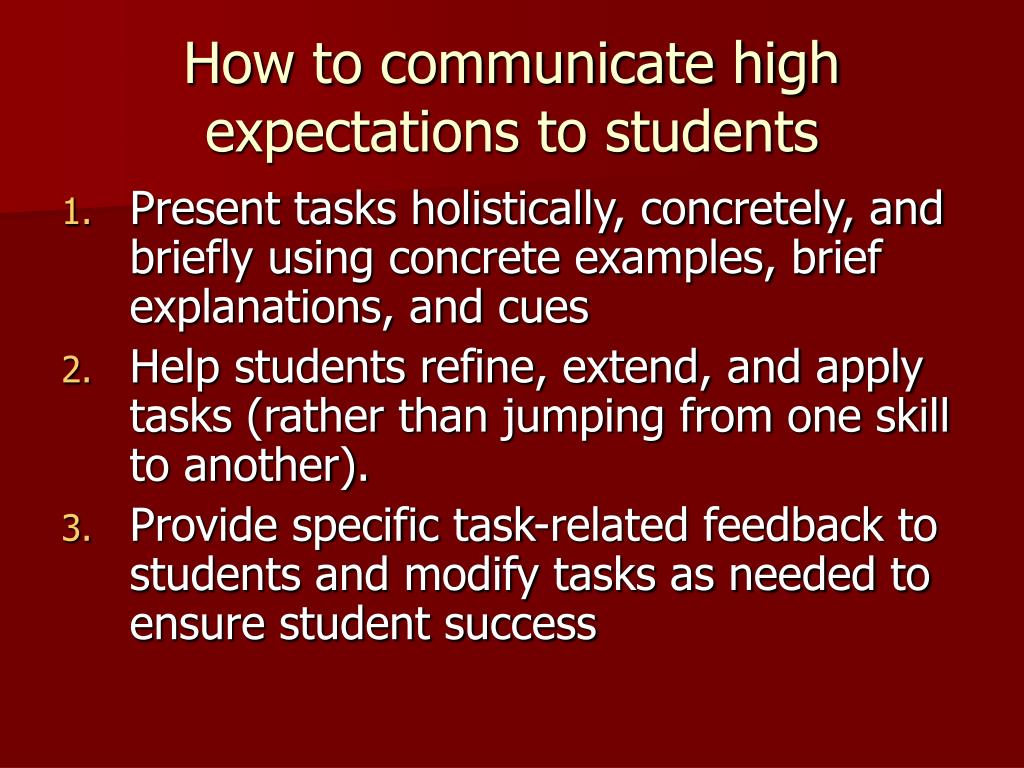 How to communicate high expectations to students

1. Present tasks holistically, concretely, and briefly using concrete examples, brief explanations, and cues
2. Help students refine, extend, and apply tasks (rather than jumping from one skill to another).
3. Provide specific task-related feedback to students and modify tasks as needed to ensure student success